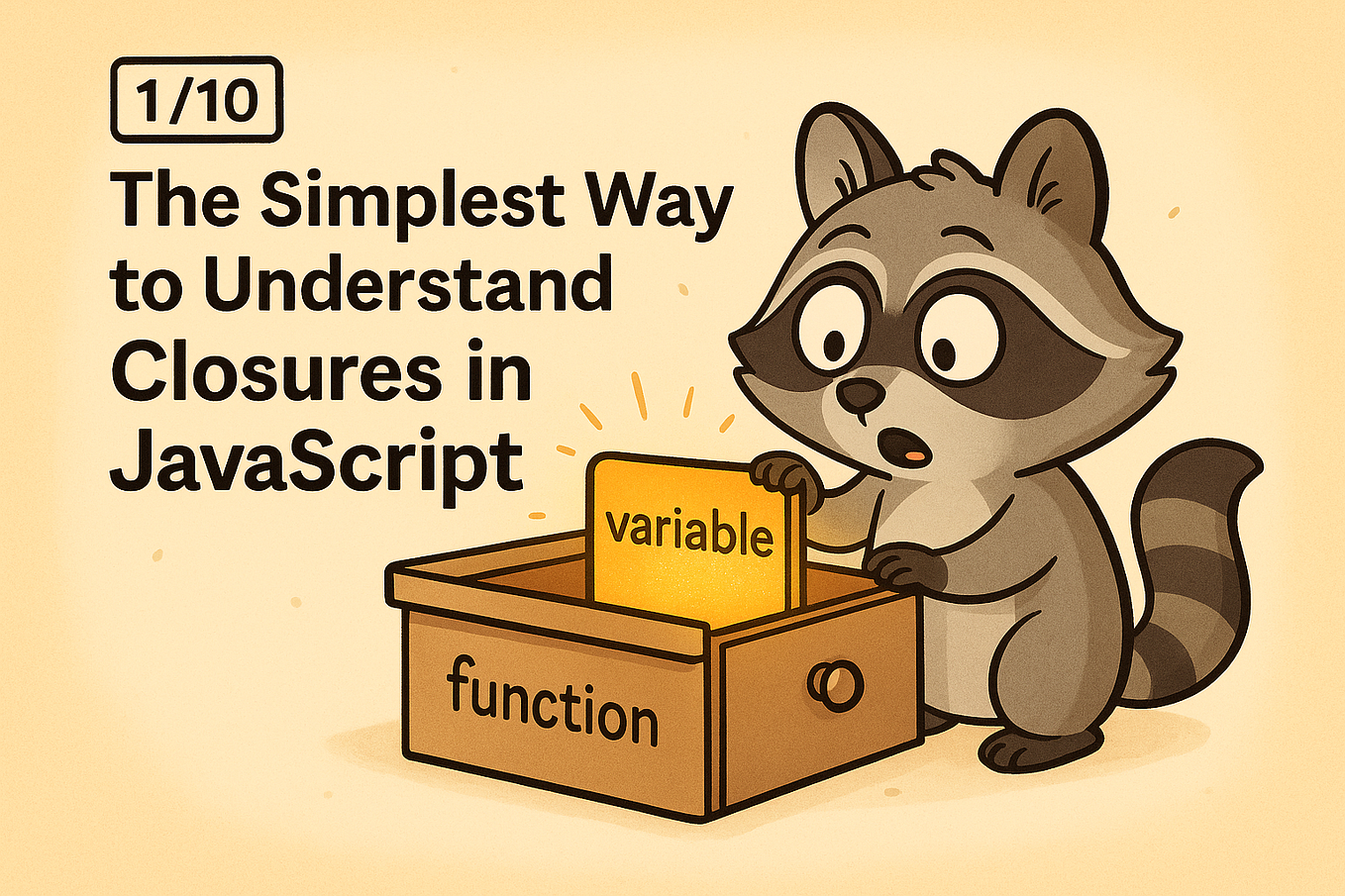 1/10

The Simplest Way to Understand Closures in JavaScript

variable

function